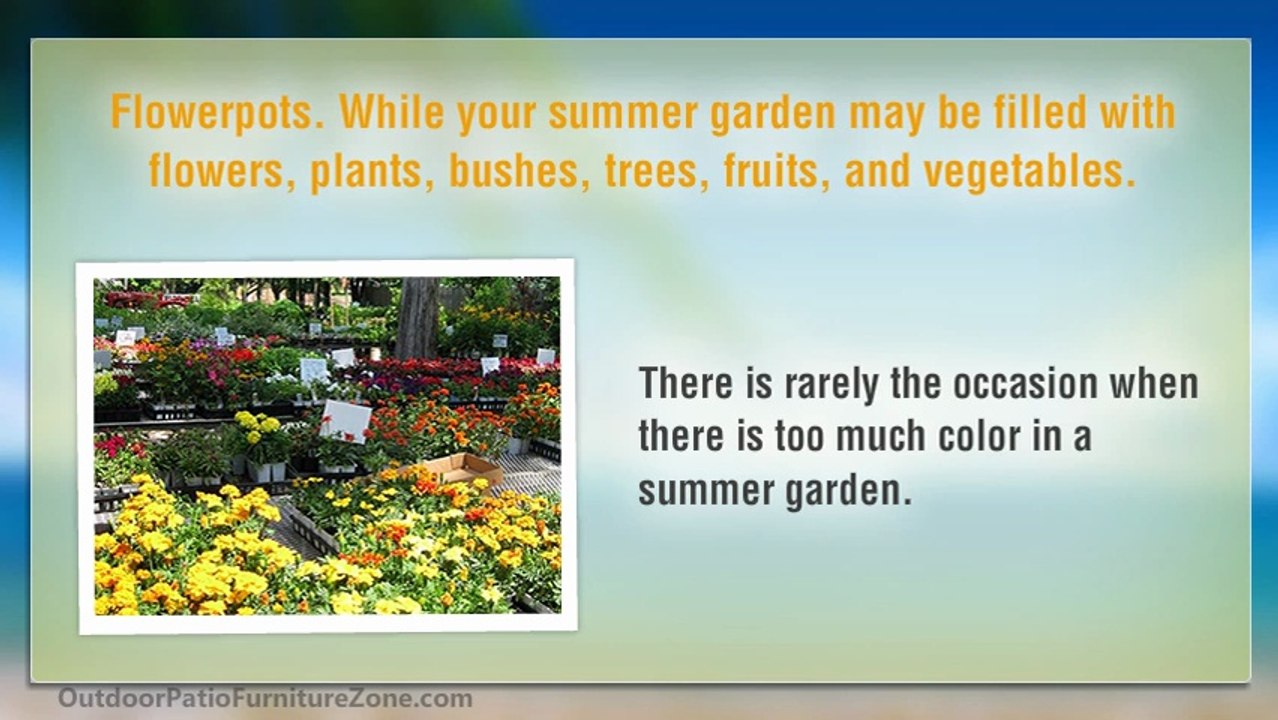 Flowerpots. While your summer garden may be filled with flowers, plants, bushes, trees, fruits, and vegetables.

There is rarely the occasion when there is too much color in a summer garden.

OutdoorPatioFurnitureZone.com